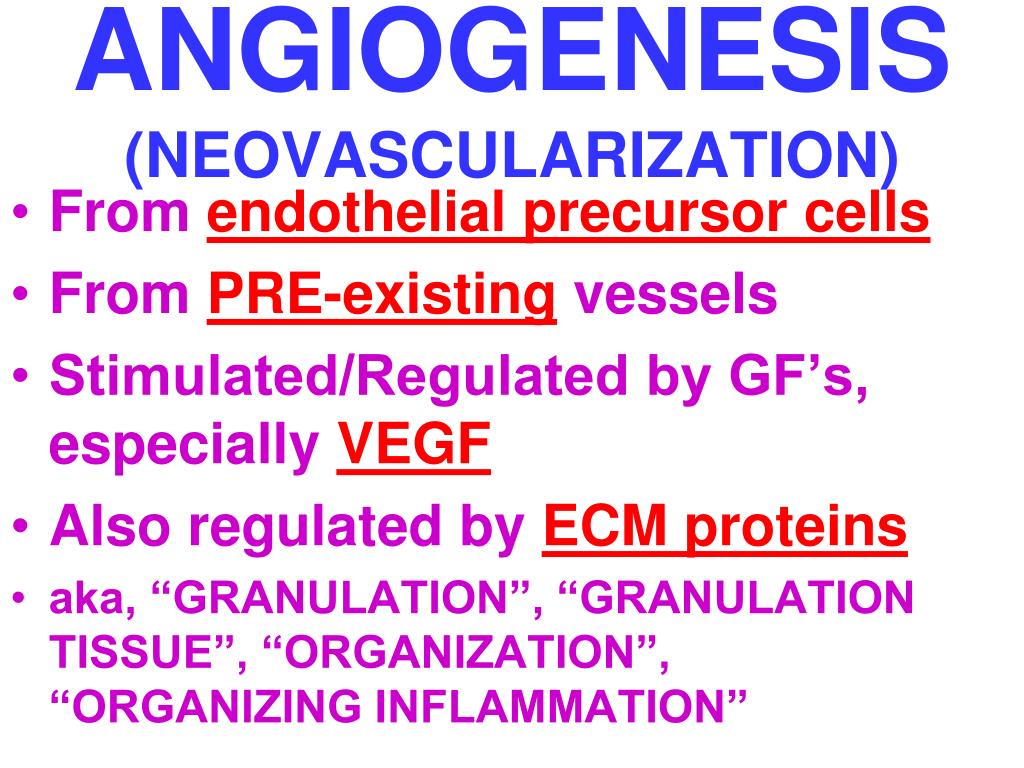 ANGIOGENESIS
(NEOVASCULARIZATION)

• From endothelial precursor cells
• From PRE-existing vessels
• Stimulated/Regulated by GF’s, especially VEGF
• Also regulated by ECM proteins
• aka, “GRANULATION”, “GRANULATION TISSUE”, “ORGANIZATION”, “ORGANIZING INFLAMMATION”